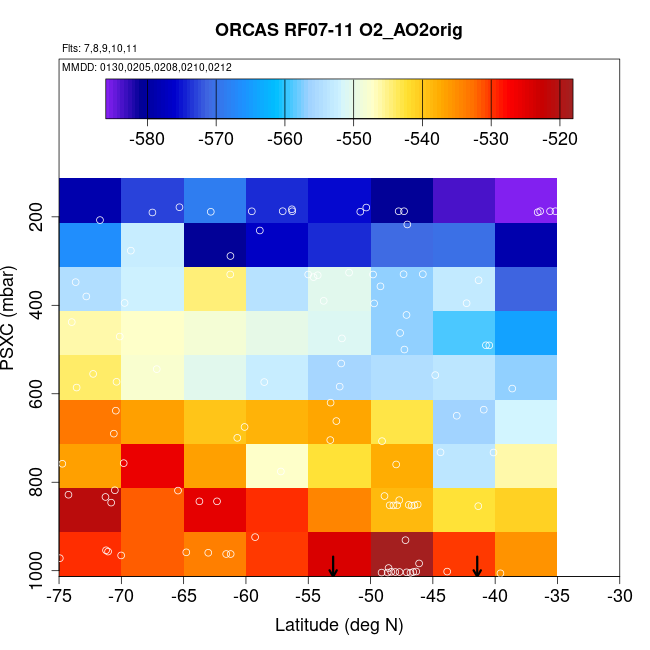 ORCAS RF07-11 O2_AO2orig

Flts: 7,8,9,10,11

MMDD: 0130,0205,0208,0210,0212

-580 -570 -560 -550 -540 -530 -520

PSXC (mbar)

200
400
600
800
1000

-75 -70 -65 -60 -55 -50 -45 -40 -35 -30

Latitude (deg N)